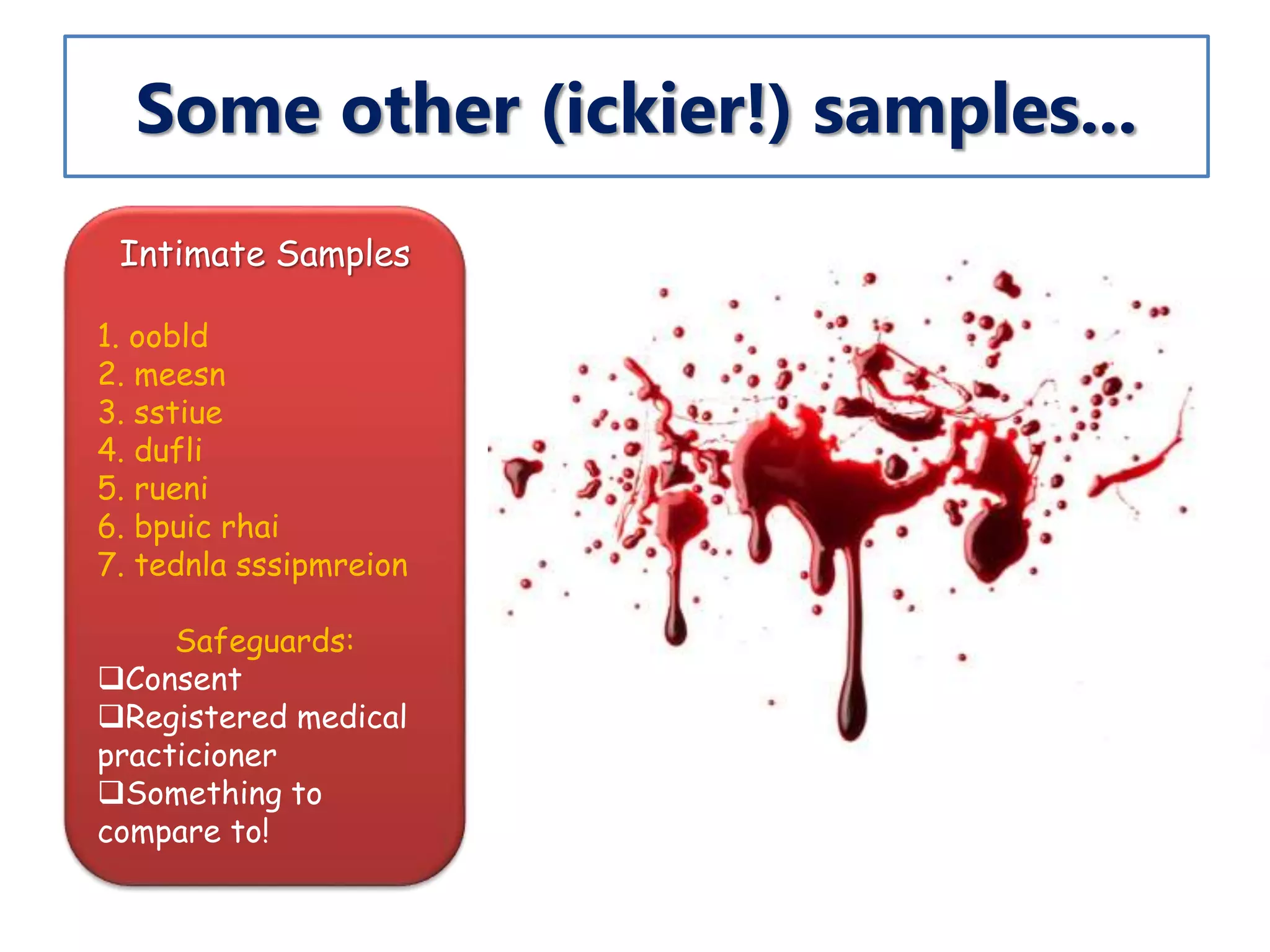 Some other (ickier!) samples…

Intimate Samples

1. oobld
2. meesn
3. sstiue
4. dufli
5. rueni
6. bpuic rhai
7. tednla sssipmreion

Safeguards:
❑Consent
❑Registered medical practicioner
❑Something to compare to!